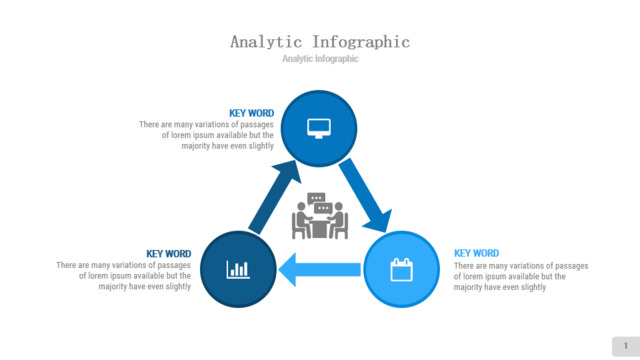 Analytic Infographic

Analytic Infographic

KEY WORD

There are many variations of passages of lorem ipsum available but the majority have even slightly

KEY WORD

There are many variations of passages of lorem ipsum available but the majority have even slightly

KEY WORD

There are many variations of passages of lorem ipsum available but the majority have even slightly

1